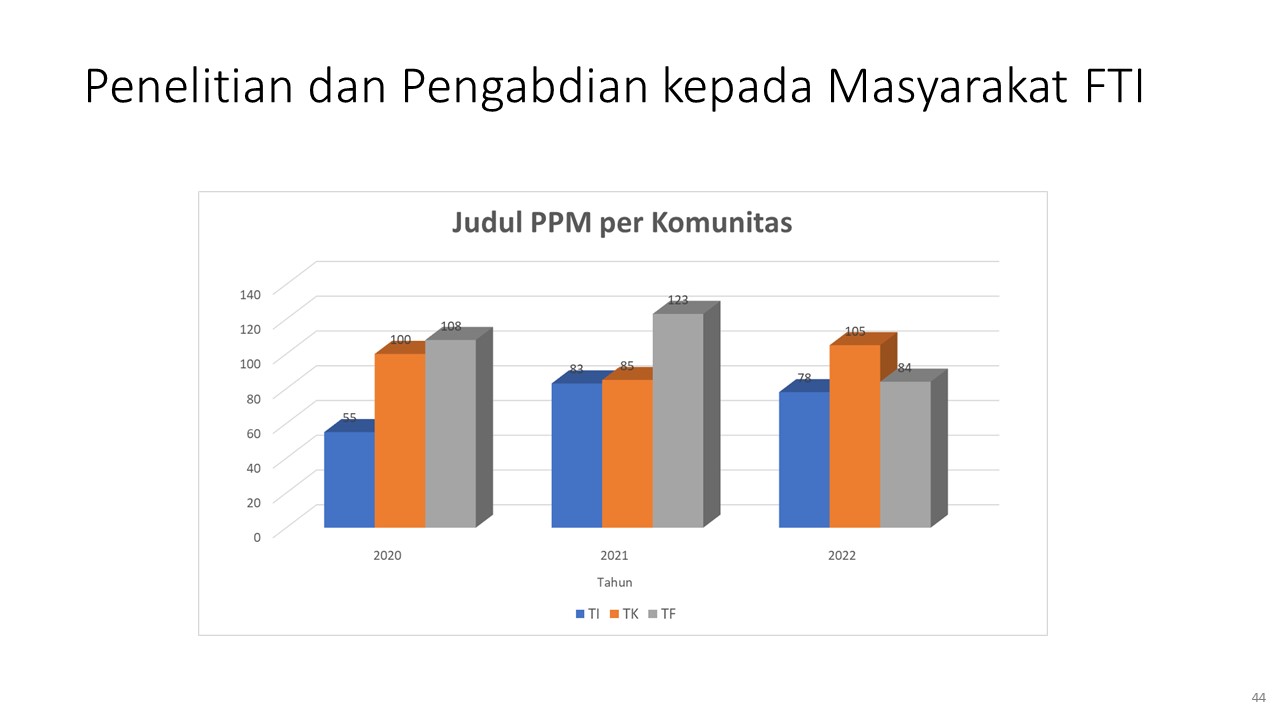 Penelitian dan Pengabdian kepada Masyarakat FTI

Judul PPM per Komunitas

140
120
100
80
60
40
20
0

55
100
108
83
85
123
78
105
84

2020
2021
2022

Tahun

TI TK TF

44